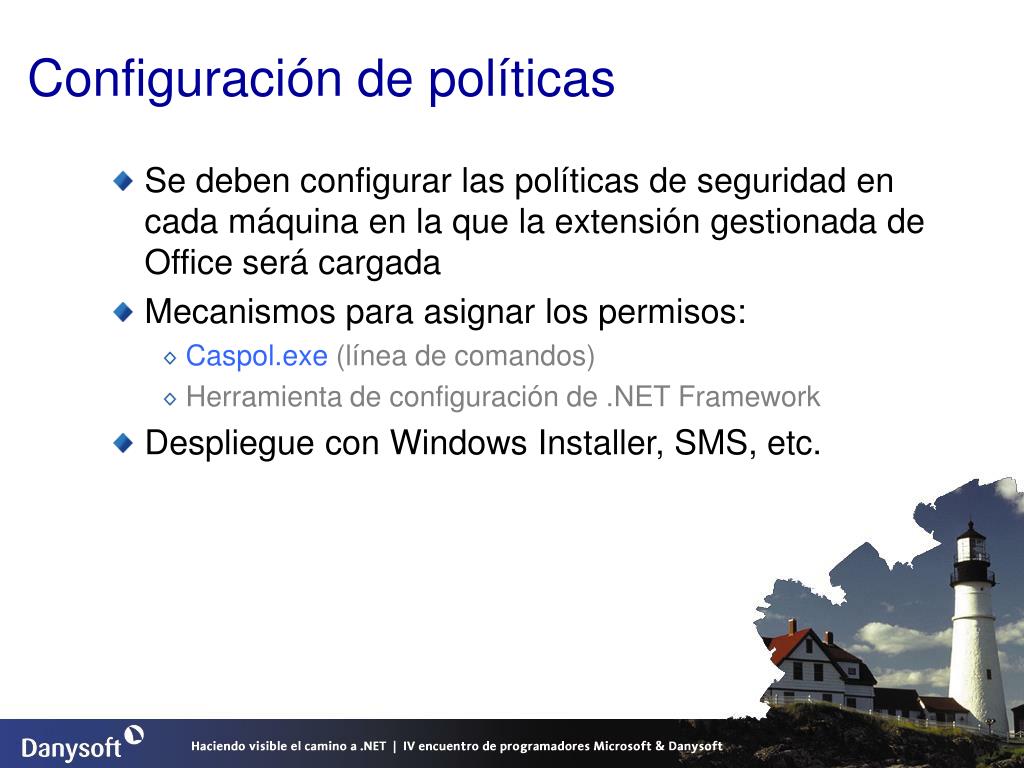 Configuración de políticas

Se deben configurar las políticas de seguridad en cada máquina en la que la extensión gestionada de Office será cargada

Mecanismos para asignar los permisos:

Caspol.exe (línea de comandos)

Herramienta de configuración de .NET Framework

Despliegue con Windows Installer, SMS, etc.

Danysoft

Haciendo visible el camino a .NET | IV encuentro de programadores Microsoft & Danysoft